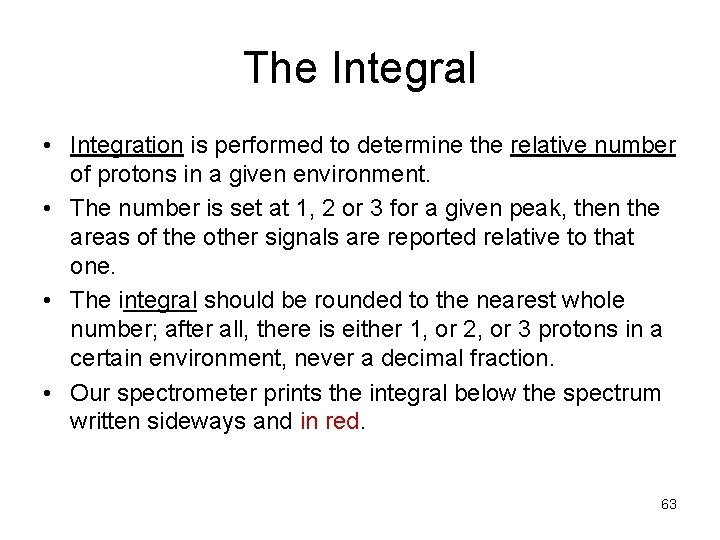 The Integral

• Integration is performed to determine the relative number of protons in a given environment.

• The number is set at 1, 2 or 3 for a given peak, then the areas of the other signals are reported relative to that one.

• The integral should be rounded to the nearest whole number; after all, there is either 1, or 2, or 3 protons in a certain environment, never a decimal fraction.

• Our spectrometer prints the integral below the spectrum written sideways and in red.

63